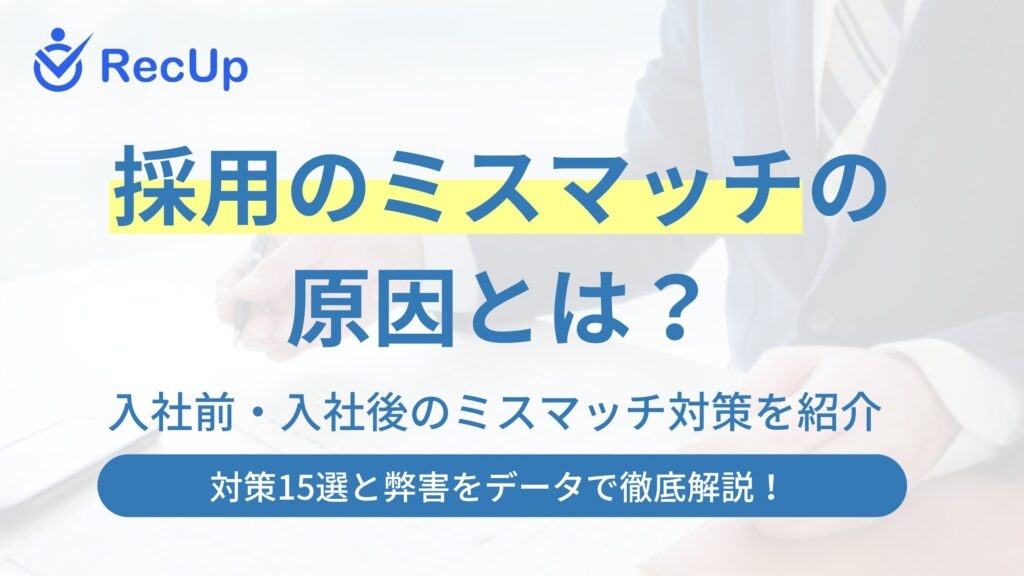 RecUp

採用のミスマッチの原因とは？

入社前・入社後のミスマッチ対策を紹介

対策15選と弊害をデータで徹底解説！